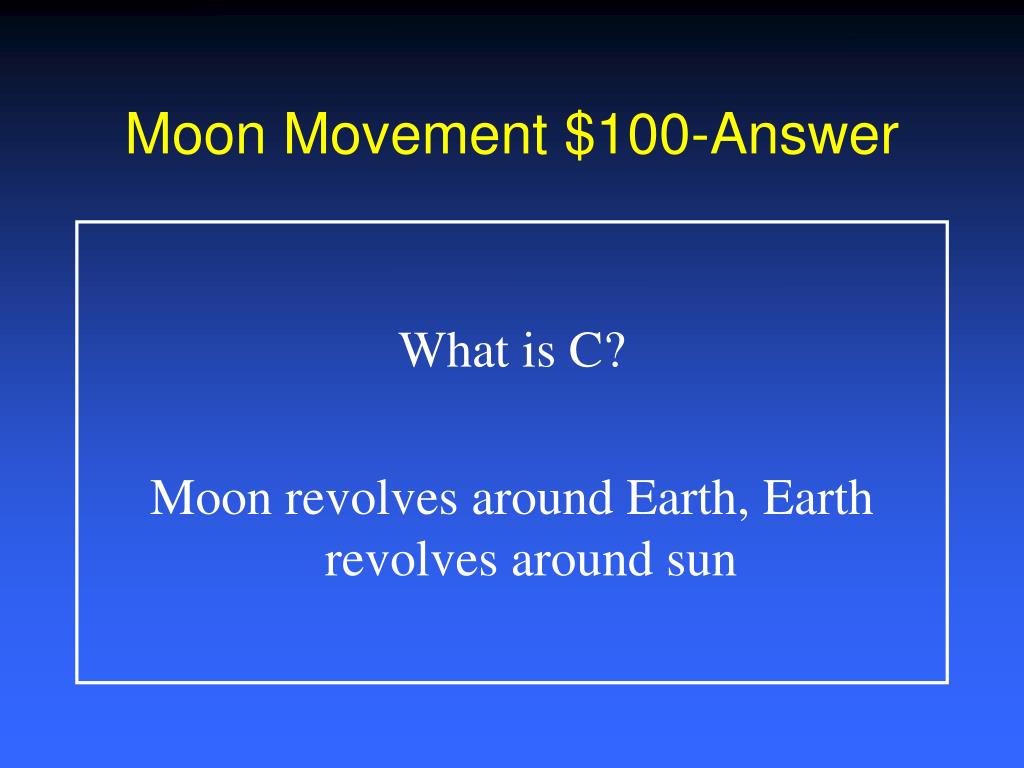 Moon Movement \$100-Answer

What is C?

Moon revolves around Earth, Earth revolves around sun